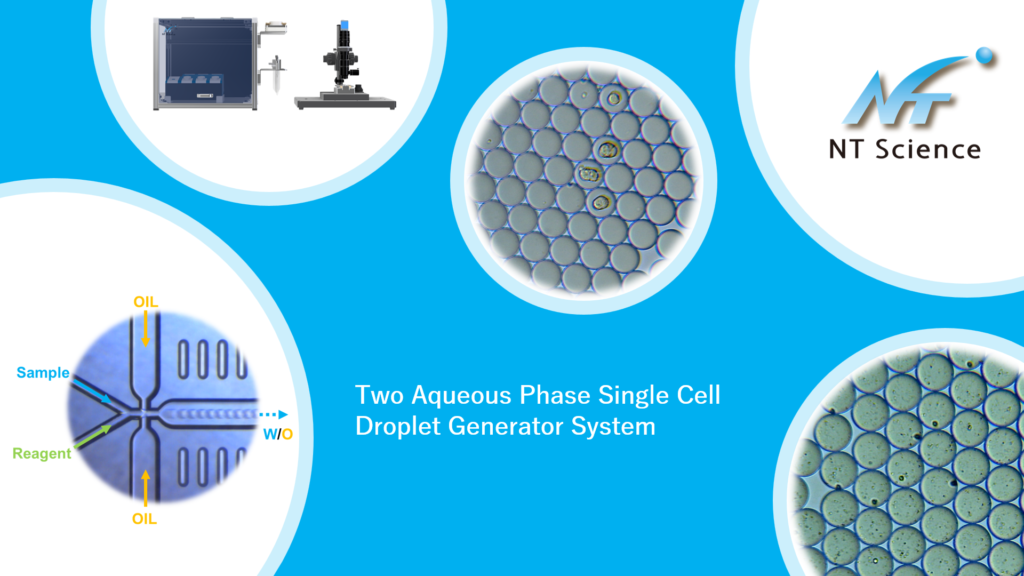 NT Science

OIL

Sample

Reagent

W/O

OIL

Two Aqueous Phase Single Cell Droplet Generator System